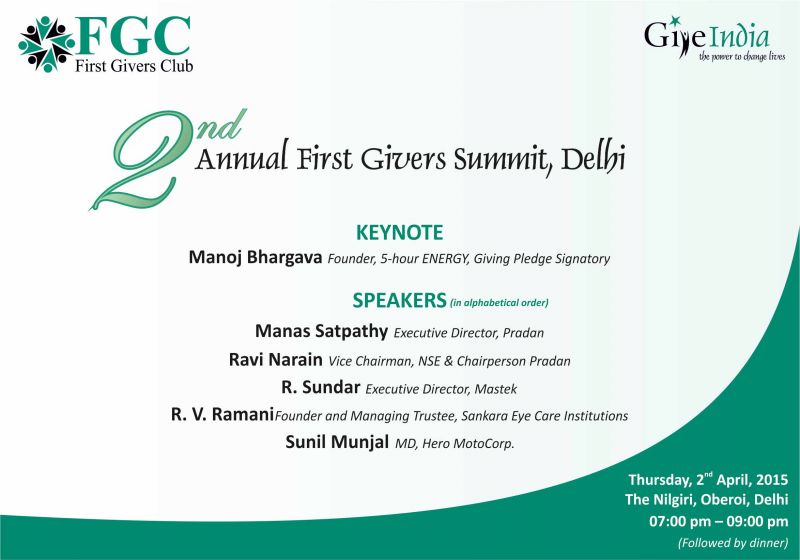 FGC
First Givers Club

GiveIndia
the power to change lives

2nd Annual First Givers Summit, Delhi

KEYNOTE
Manoj Bhargava Founder, 5-hour ENERGY, Giving Pledge Signatory

SPEAKERS (in alphabetical order)
Manas Satpathy Executive Director, Pradan
Ravi Narain Vice Chairman, NSE & Chairperson Pradan
R. Sundar Executive Director, Mastek
R. V. Ramani Founder and Managing Trustee, Sankara Eye Care Institutions
Sunil Munjal MD, Hero MotoCorp.

Thursday, 2$^{nd}$ April, 2015
The Nilgiri, Oberoi, Delhi
07:00 pm – 09:00 pm
(Followed by dinner)